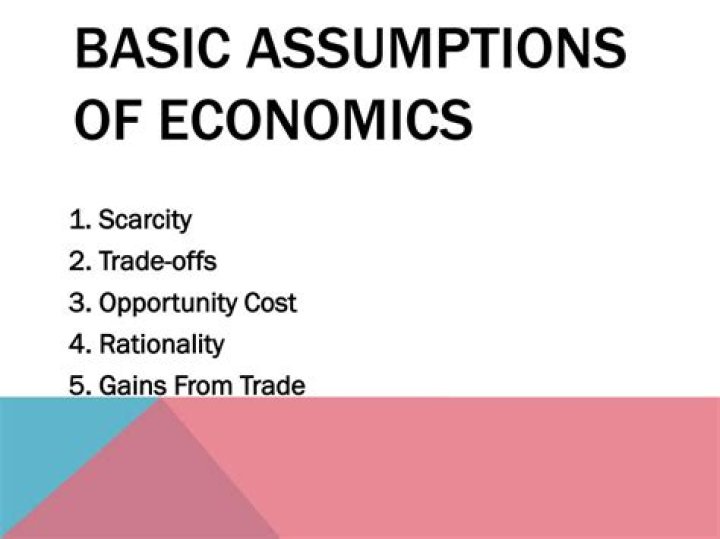 BASIC ASSUMPTIONS OF ECONOMICS

1. Scarcity
2. Trade-offs
3. Opportunity Cost
4. Rationality
5. Gains From Trade